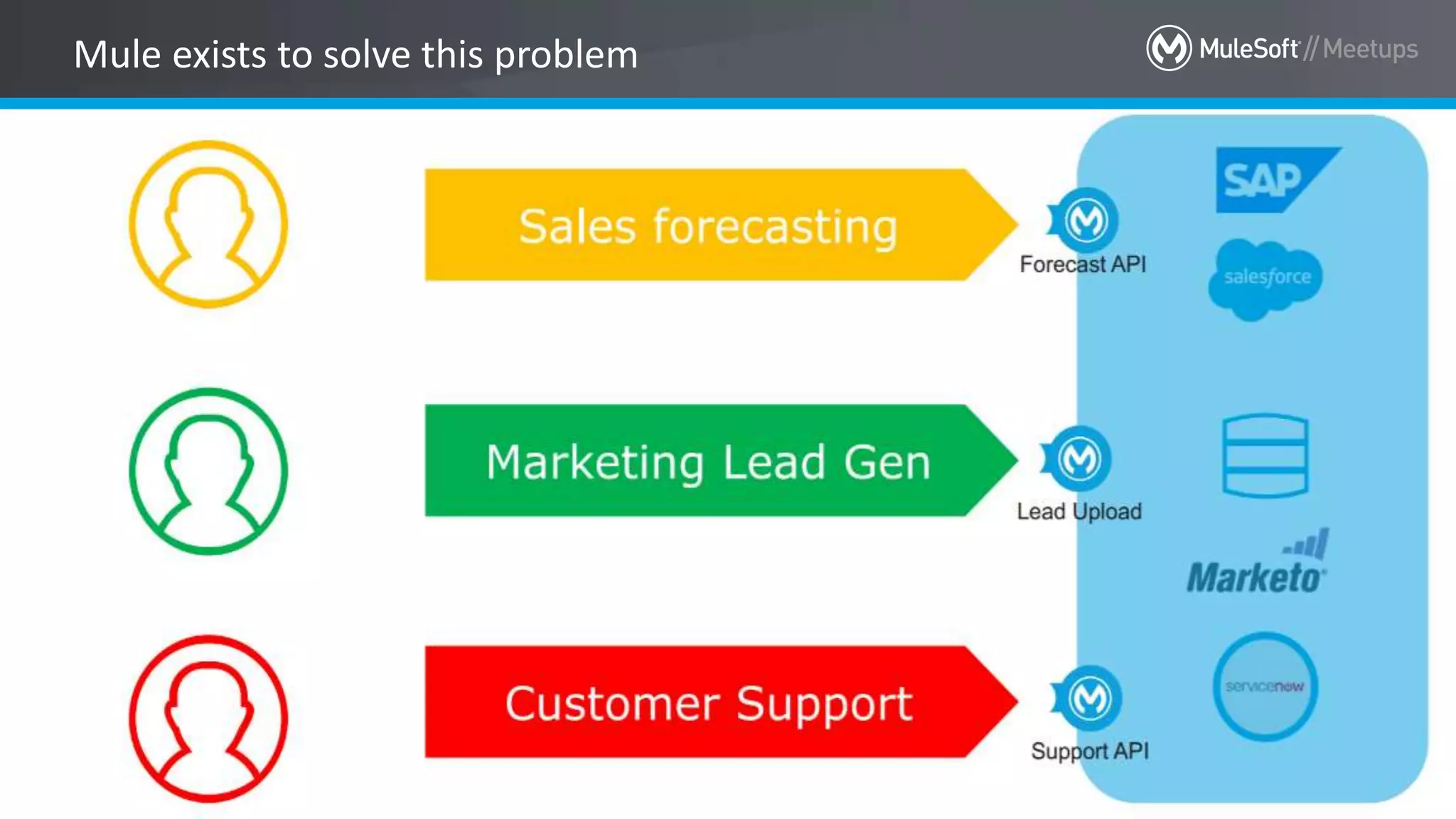 Mule exists to solve this problem

MuleSoft // Meetups

Sales forecasting

Forecast API

SAP

salesforce

Marketing Lead Gen

Lead Upload

Marketo

Customer Support

Support API

servicenow